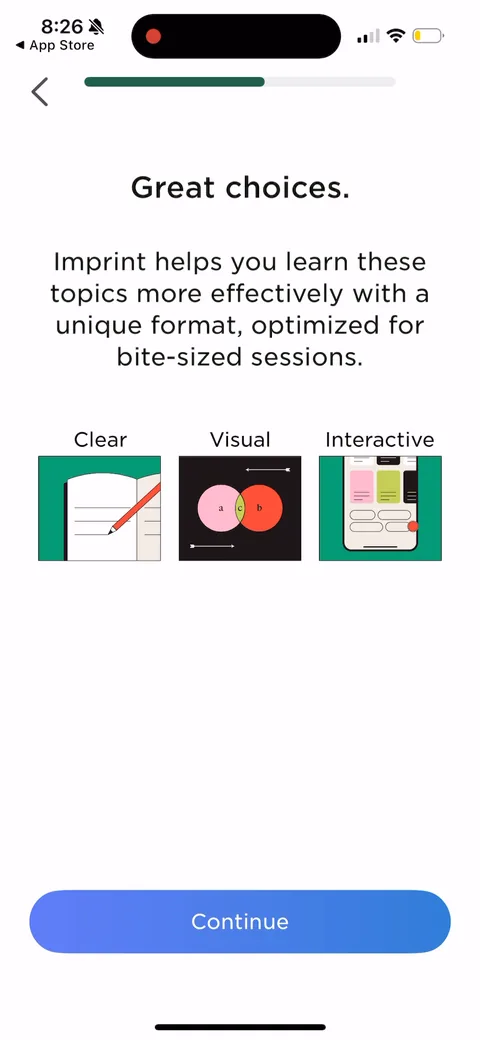 8:26
◀ App Store

Great choices.

Imprint helps you learn these topics more effectively with a unique format, optimized for bite-sized sessions.

Clear

Visual

a c b

Interactive

Continue